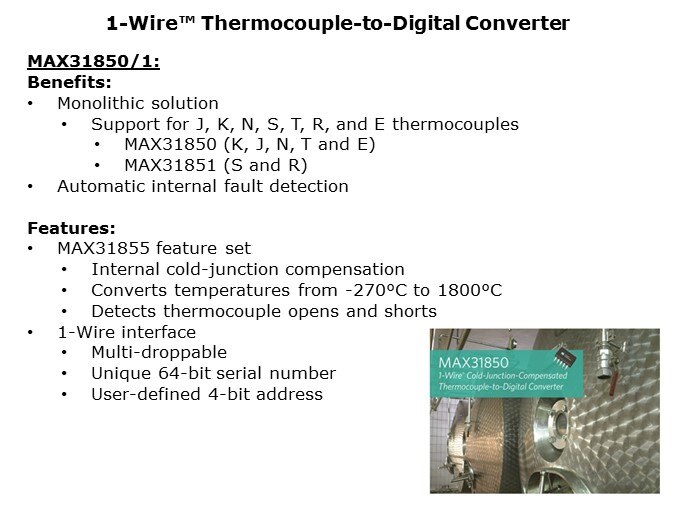 1-Wire™ Thermocouple-to-Digital Converter

MAX31850/1:
Benefits:
• Monolithic solution
  • Support for J, K, N, S, T, R, and E thermocouples
    • MAX31850 (K, J, N, T and E)
    • MAX31851 (S and R)
• Automatic internal fault detection

Features:
• MAX31855 feature set
  • Internal cold-junction compensation
  • Converts temperatures from -270ºC to 1800ºC
  • Detects thermocouple opens and shorts
• 1-Wire interface
  • Multi-droppable
  • Unique 64-bit serial number
  • User-defined 4-bit address

MAX31850
1-Wire® Cold-Junction-Compensated Thermocouple-to-Digital Converter